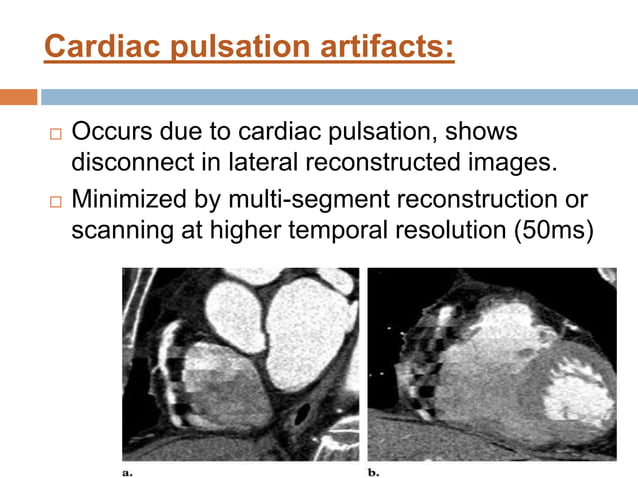 Cardiac pulsation artifacts:

□ Occurs due to cardiac pulsation, shows disconnect in lateral reconstructed images.

□ Minimized by multi-segment reconstruction or scanning at higher temporal resolution (50ms)

a.

b.